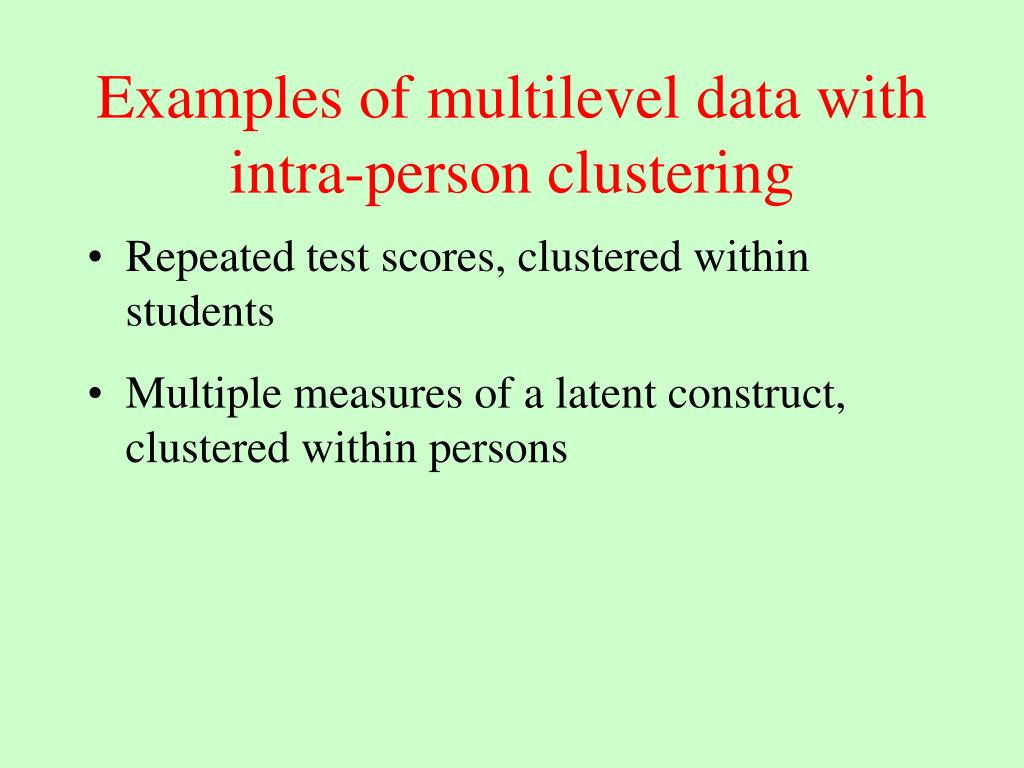 Examples of multilevel data with intra-person clustering

• Repeated test scores, clustered within students

• Multiple measures of a latent construct, clustered within persons